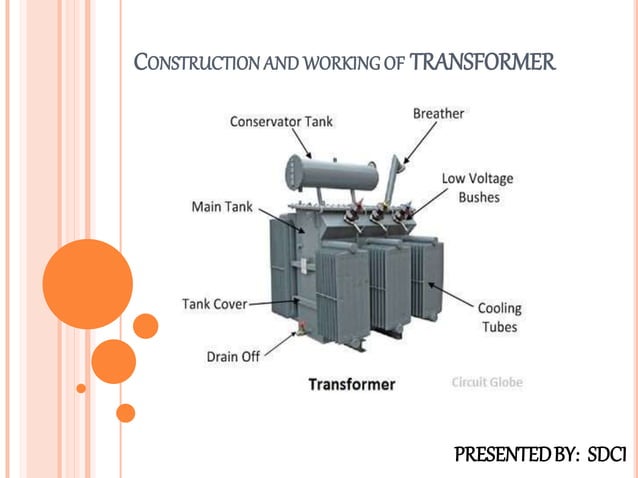 CONSTRUCTION AND WORKING OF TRANSFORMER

Conservator Tank

Breather

Low Voltage Bushes

Main Tank

Tank Cover

Cooling Tubes

Drain Off

Transformer

Circuit Globe

PRESENTED BY: SDCI